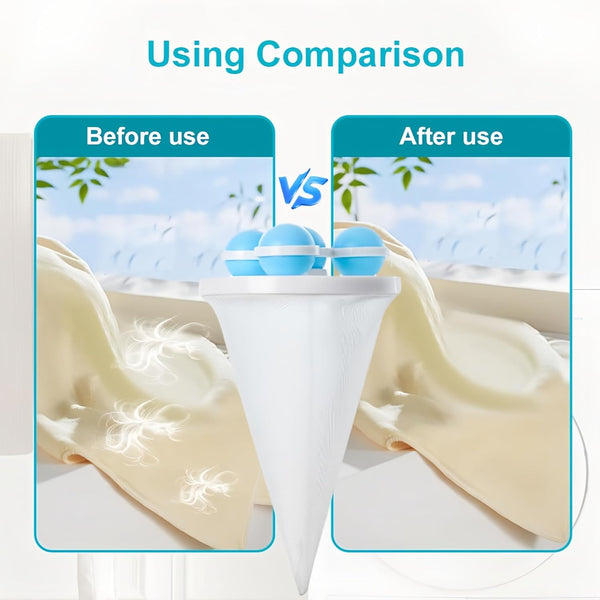 Using Comparison

Before use

VS

After use